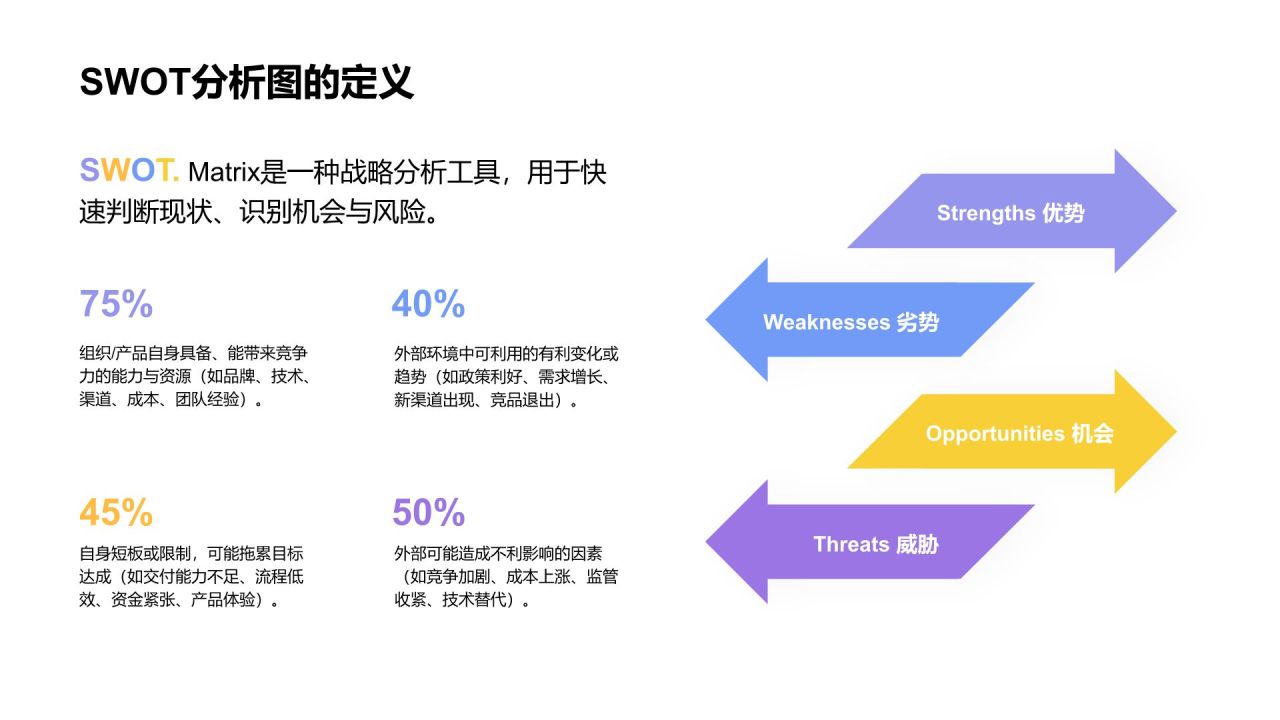 SWOT分析图的定义

SWOT. Matrix是一种战略分析工具，用于快速判断现状、识别机会与风险。

75%

组织/产品自身具备、能带来竞争力的能力与资源（如品牌、技术、渠道、成本、团队经验）。

40%

外部环境中可利用的有利变化或趋势（如政策利好、需求增长、新渠道出现、竞品退出）。

45%

自身短板或限制，可能拖累目标达成（如交付能力不足、流程低效、资金紧张、产品体验）。

50%

外部可能造成不利影响的因素（如竞争加剧、成本上涨、监管收紧、技术替代）。

Strengths 优势

Weaknesses 劣势

Opportunities 机会

Threats 威胁